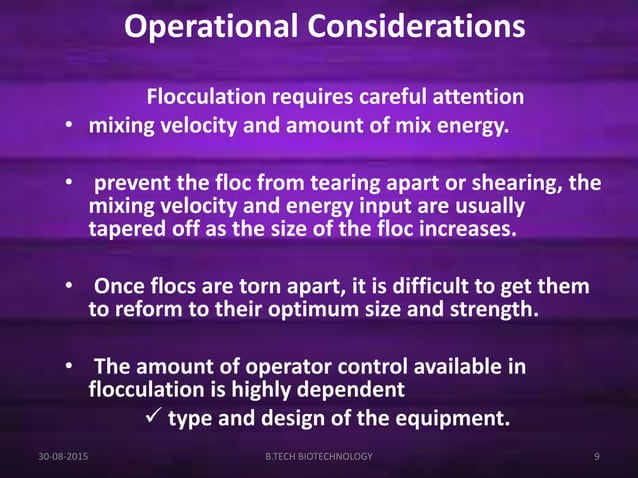 Operational Considerations

Flocculation requires careful attention

• mixing velocity and amount of mix energy.

• prevent the floc from tearing apart or shearing, the mixing velocity and energy input are usually tapered off as the size of the floc increases.

• Once flocs are torn apart, it is difficult to get them to reform to their optimum size and strength.

• The amount of operator control available in flocculation is highly dependent

✓ type and design of the equipment.

30-08-2015 B.TECH BIOTECHNOLOGY 9